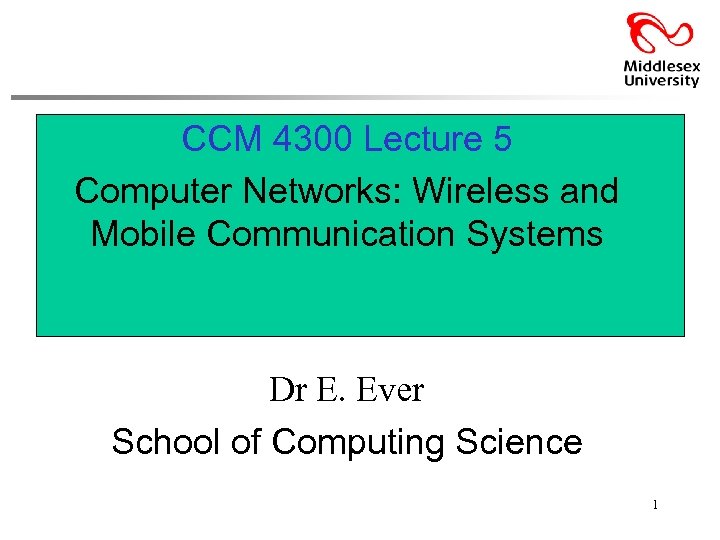 Middlesex University

CCM 4300 Lecture 5

Computer Networks: Wireless and Mobile Communication Systems

Dr E. Ever

School of Computing Science

1